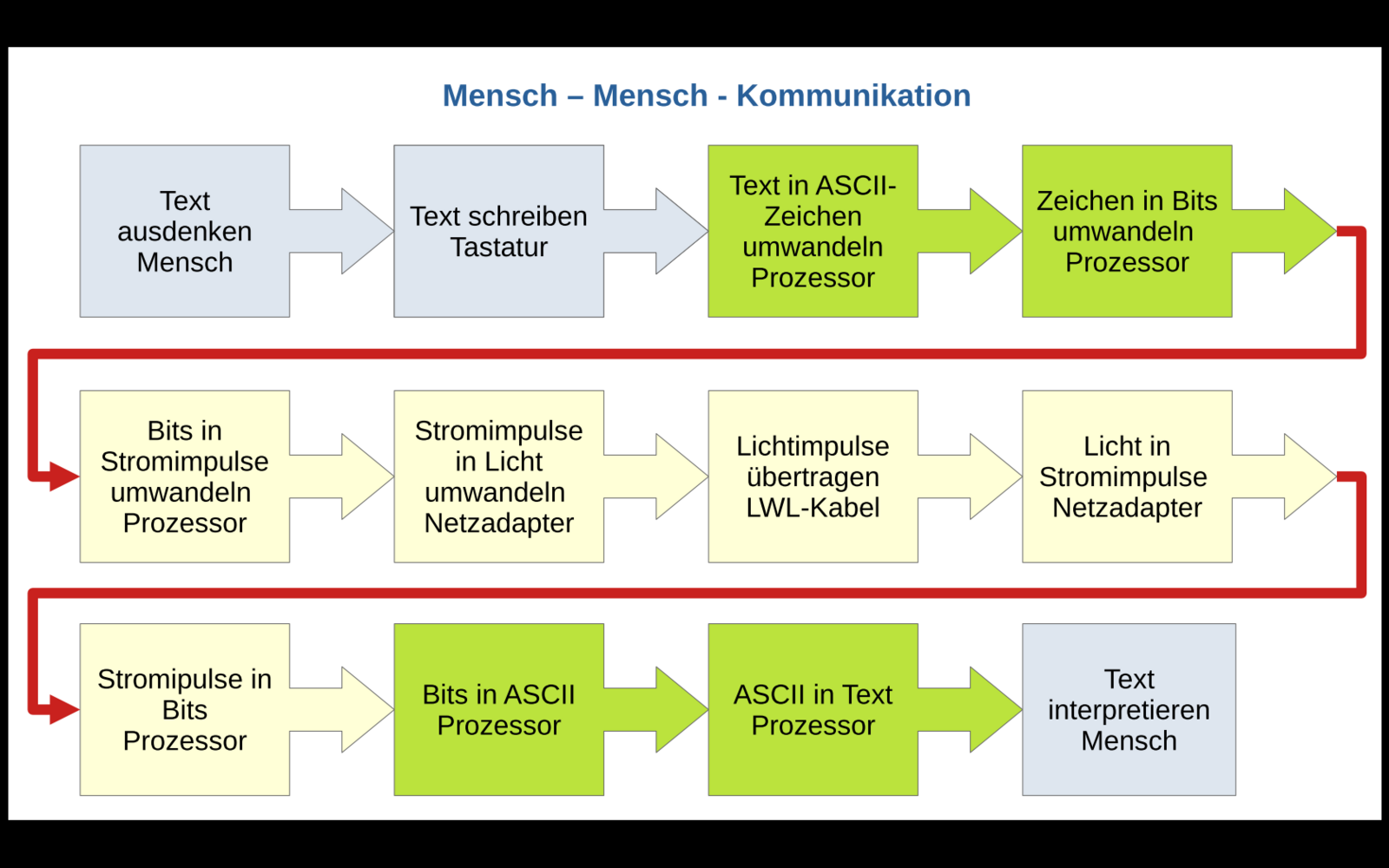 Mensch – Mensch - Kommunikation

Text ausdenken Mensch

Text schreiben Tastatur

Text in ASCII-Zeichen umwandeln Prozessor

Zeichen in Bits umwandeln Prozessor

Bits in Stromimpulse umwandeln Prozessor

Stromimpulse in Licht umwandeln Netzadapter

Lichtimpulse übertragen LWL-Kabel

Licht in Stromimpulse Netzadapter

Stromipulse in Bits Prozessor

Bits in ASCII Prozessor

ASCII in Text Prozessor

Text interpretieren Mensch